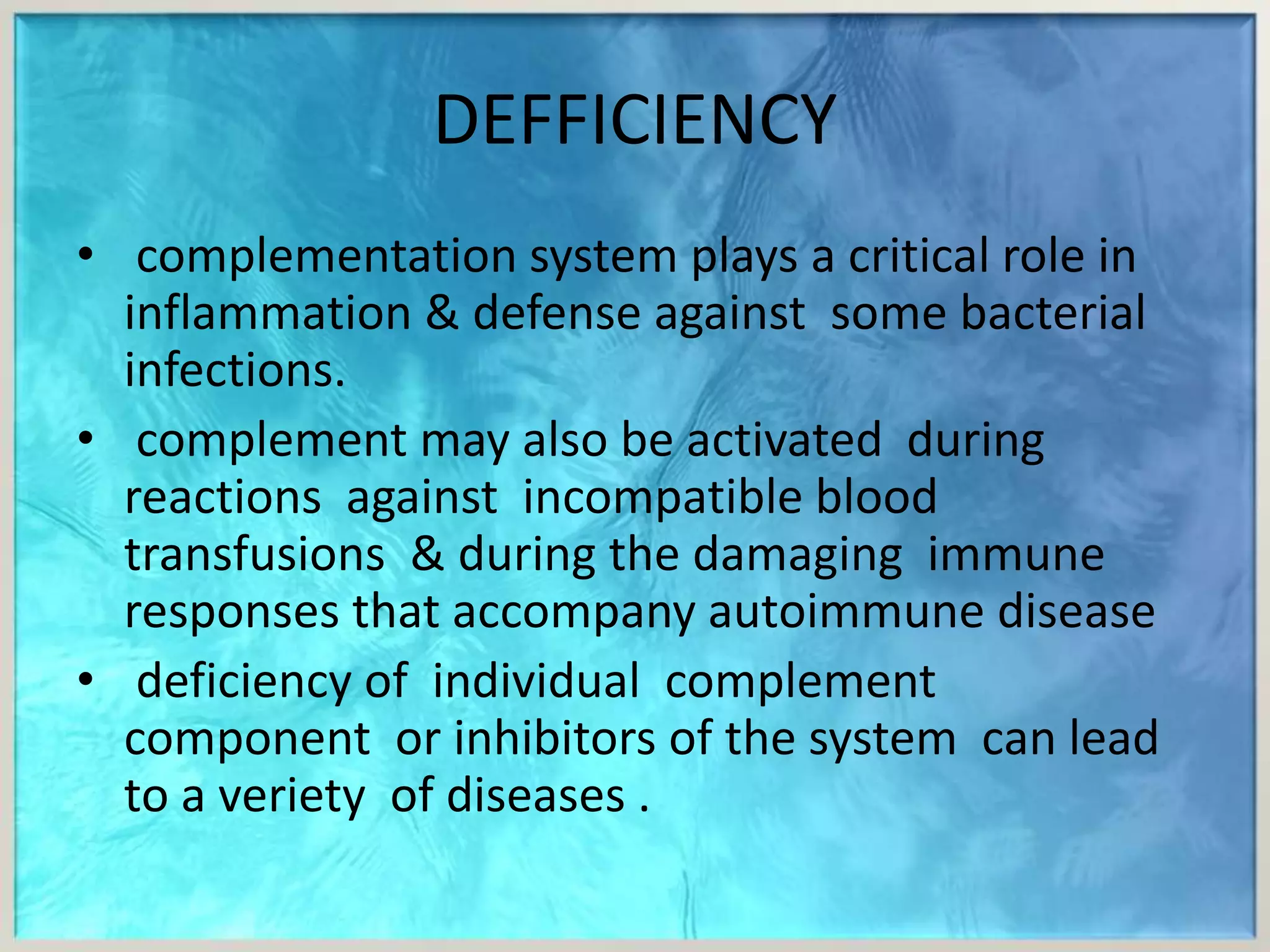 DEFFICIENCY

• complementation system plays a critical role in inflammation & defense against some bacterial infections.

• complement may also be activated during reactions against incompatible blood transfusions & during the damaging immune responses that accompany autoimmune disease

• deficiency of individual complement component or inhibitors of the system can lead to a veriety of diseases .